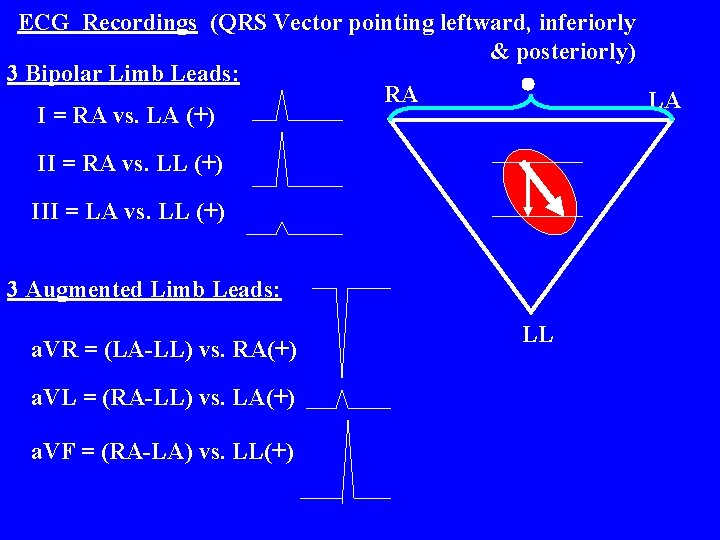 ECG Recordings (QRS Vector pointing leftward, inferiorly & posteriorly)

3 Bipolar Limb Leads:

I = RA vs. LA (+)

II = RA vs. LL (+)

III = LA vs. LL (+)

3 Augmented Limb Leads:

aVR = (LA-LL) vs. RA(+)

aVL = (RA-LL) vs. LA(+)

aVF = (RA-LA) vs. LL(+)

RA

LA

LL